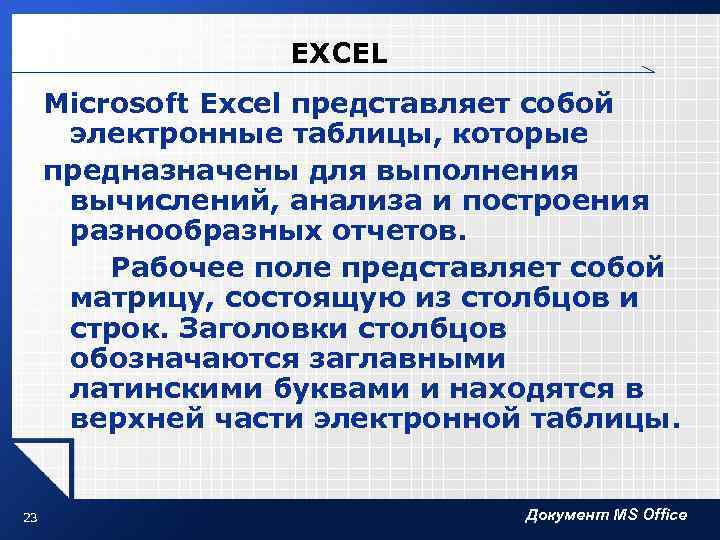 EXCEL

Microsoft Excel представляет собой электронные таблицы, которые

предназначены для выполнения вычислений, анализа и построения разнообразных отчетов.

Рабочее поле представляет собой матрицу, состоящую из столбцов и строк. Заголовки столбцов обозначаются заглавными латинскими буквами и находятся в верхней части электронной таблицы.

23

Документ MS Office